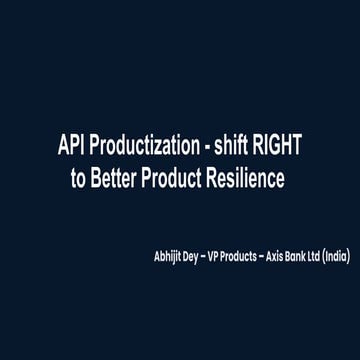 API Productization - shift RIGHT to Better Product Resilience

Abhijit Dey – VP Products – Axis Bank Ltd (India)